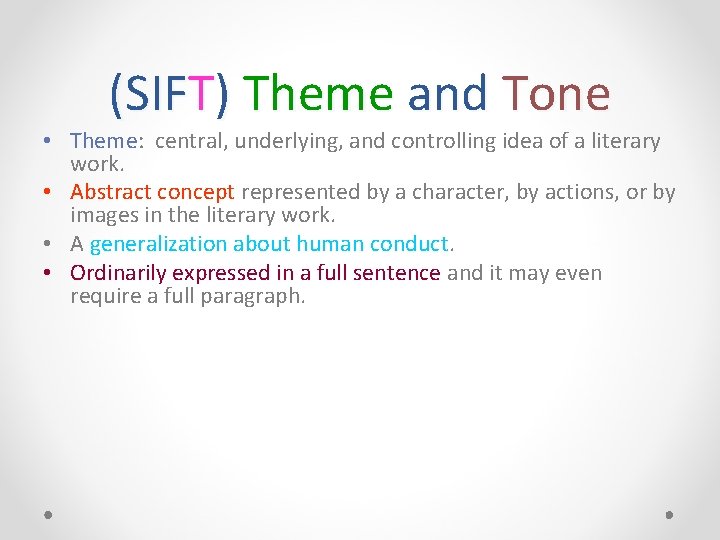 (SIFT) Theme and Tone

• Theme: central, underlying, and controlling idea of a literary work.
• Abstract concept represented by a character, by actions, or by images in the literary work.
• A generalization about human conduct.
• Ordinarily expressed in a full sentence and it may even require a full paragraph.